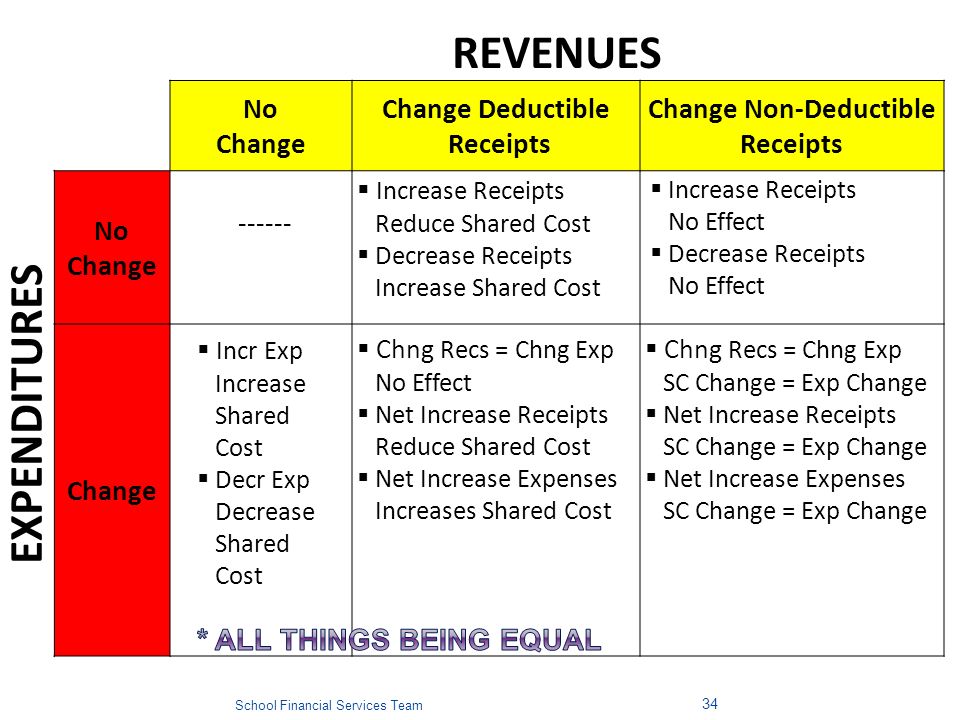 REVENUES

EXPENDITURES

| | No Change | Change Deductible Receipts | Change Non-Deductible Receipts |
|---|---|---|---|
| No Change | ------ | ▪ Increase Receipts Reduce Shared Cost ▪ Decrease Receipts Increase Shared Cost | ▪ Increase Receipts No Effect ▪ Decrease Receipts No Effect |
| Change | ▪ Incr Exp Increase Shared Cost ▪ Decr Exp Decrease Shared Cost | ▪ Chng Recs = Chng Exp No Effect ▪ Net Increase Receipts Reduce Shared Cost ▪ Net Increase Expenses Increases Shared Cost | ▪ Chng Recs = Chng Exp SC Change = Exp Change ▪ Net Increase Receipts SC Change = Exp Change ▪ Net Increase Expenses SC Change = Exp Change |

* ALL THINGS BEING EQUAL

School Financial Services Team

34